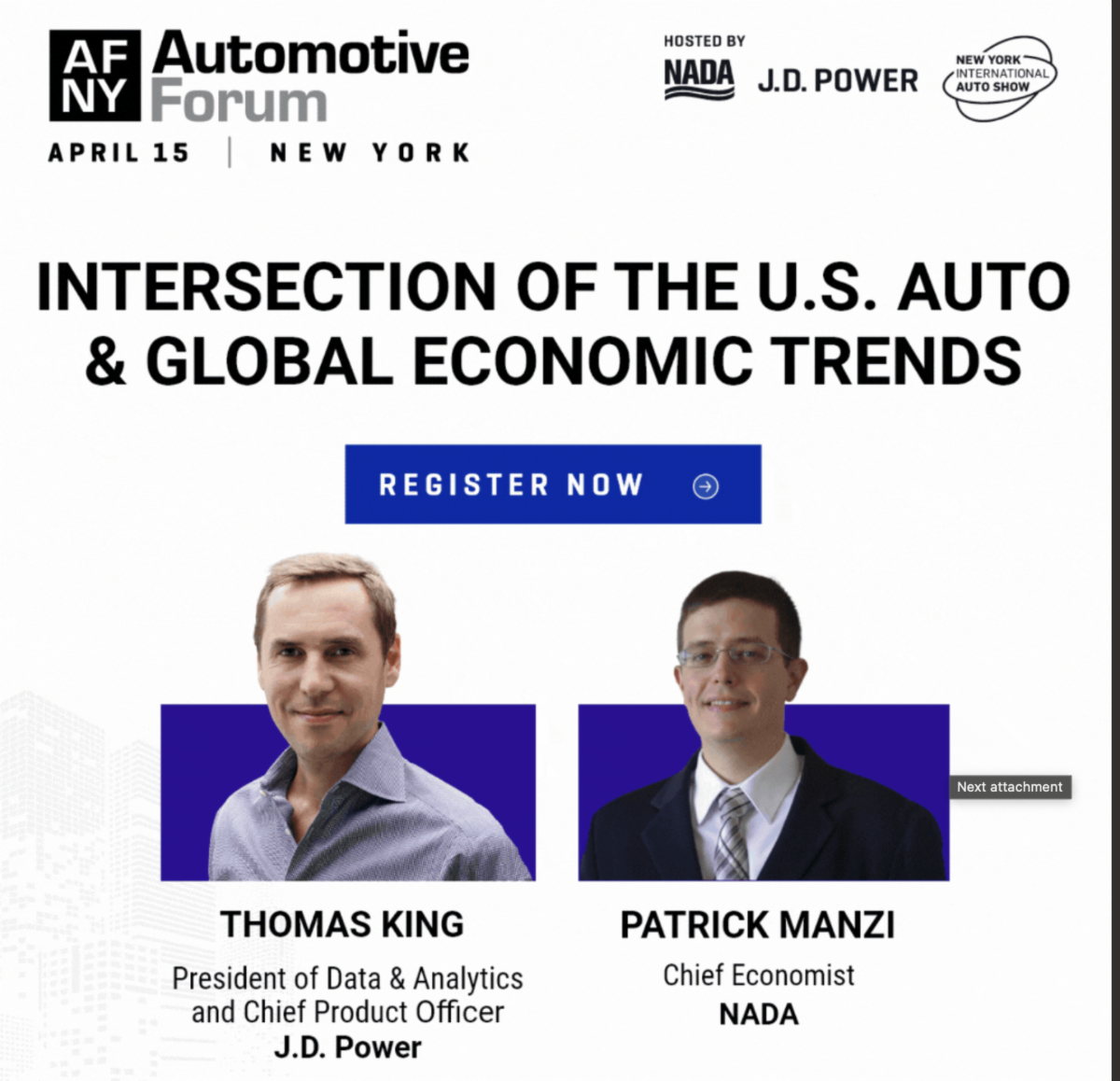 AF NY Automotive Forum
APRIL 15 | NEW YORK

HOSTED BY
NADA J.D. POWER NEW YORK INTERNATIONAL AUTO SHOW

INTERSECTION OF THE U.S. AUTO & GLOBAL ECONOMIC TRENDS

REGISTER NOW

Next attachment

THOMAS KING
President of Data & Analytics and Chief Product Officer
J.D. Power

PATRICK MANZI
Chief Economist
NADA